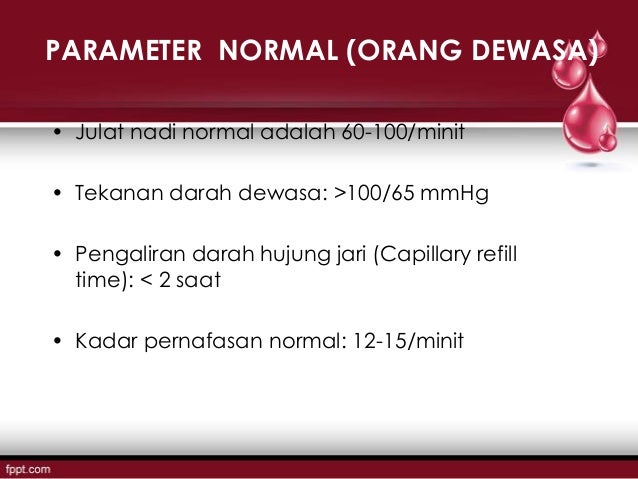 PARAMETER NORMAL (ORANG DEWASA)

• Julat nadi normal adalah 60-100/minit

• Tekanan darah dewasa: >100/65 mmHg

• Pengaliran darah hujung jari (Capillary refill time): < 2 saat

• Kadar pernafasan normal: 12-15/minit

fppt.com